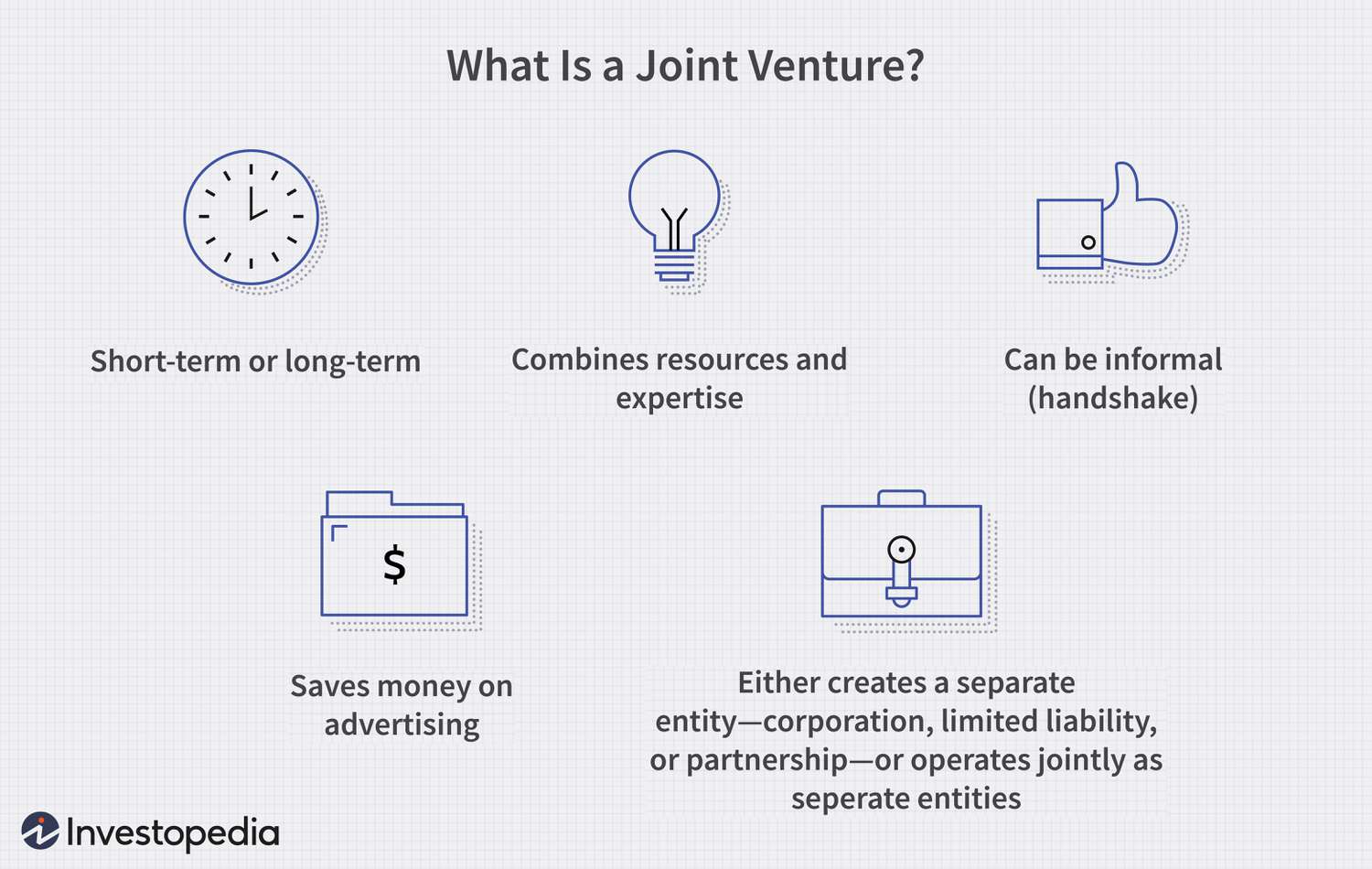 What Is a Joint Venture?

Short-term or long-term

Combines resources and expertise

Can be informal (handshake)

$

Saves money on advertising

Either creates a separate entity—corporation, limited liability, or partnership—or operates jointly as seperate entities

Investopedia